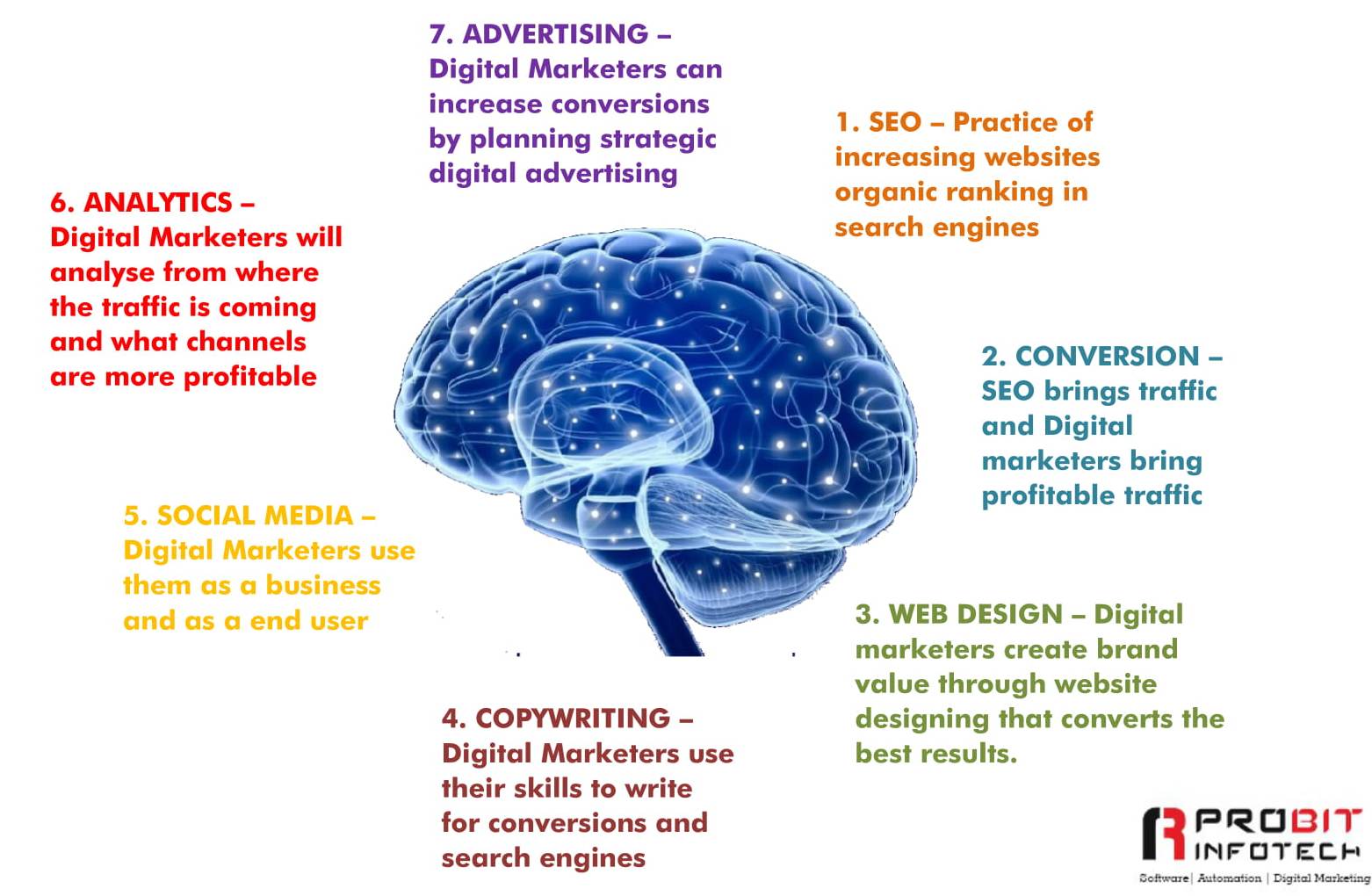 7. ADVERTISING – Digital Marketers can increase conversions by planning strategic digital advertising

1. SEO – Practice of increasing websites organic ranking in search engines

6. ANALYTICS – Digital Marketers will analyse from where the traffic is coming and what channels are more profitable

2. CONVERSION – SEO brings traffic and Digital marketers bring profitable traffic

5. SOCIAL MEDIA – Digital Marketers use them as a business and as a end user

3. WEB DESIGN – Digital marketers create brand value through website designing that converts the best results.

4. COPYWRITING – Digital Marketers use their skills to write for conversions and search engines

PROBIT INFOTECH
Software | Automation | Digital Marketing